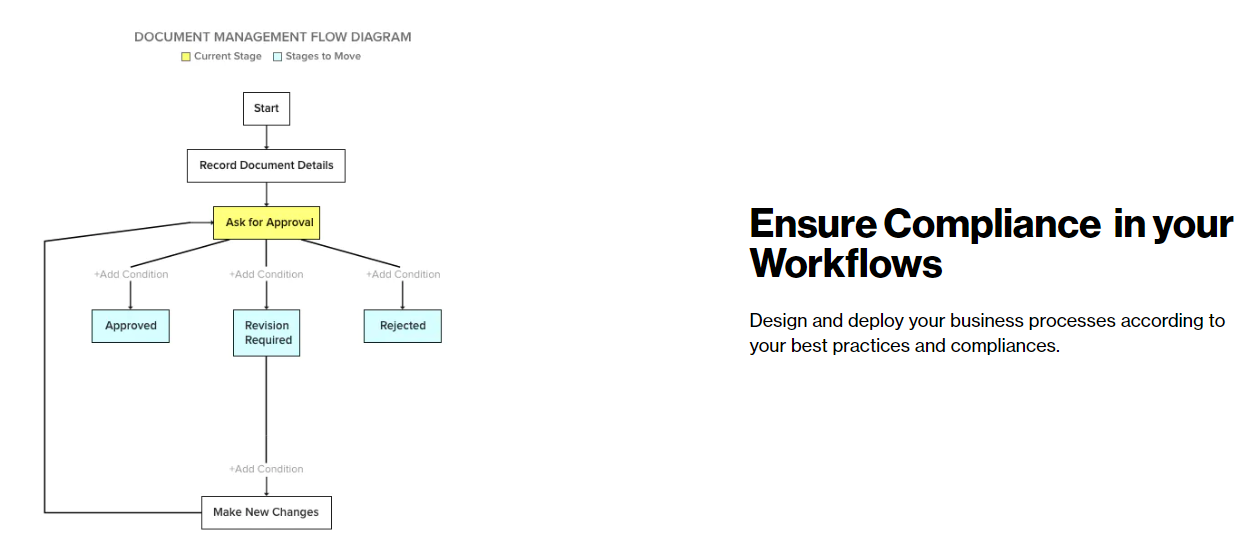 DOCUMENT MANAGEMENT FLOW DIAGRAM
Current Stage Stages to Move

Start

Record Document Details

Ask for Approval

+Add Condition
+Add Condition
+Add Condition

Approved

Revision Required

Rejected

+Add Condition

Make New Changes

Ensure Compliance in your Workflows

Design and deploy your business processes according to your best practices and compliances.